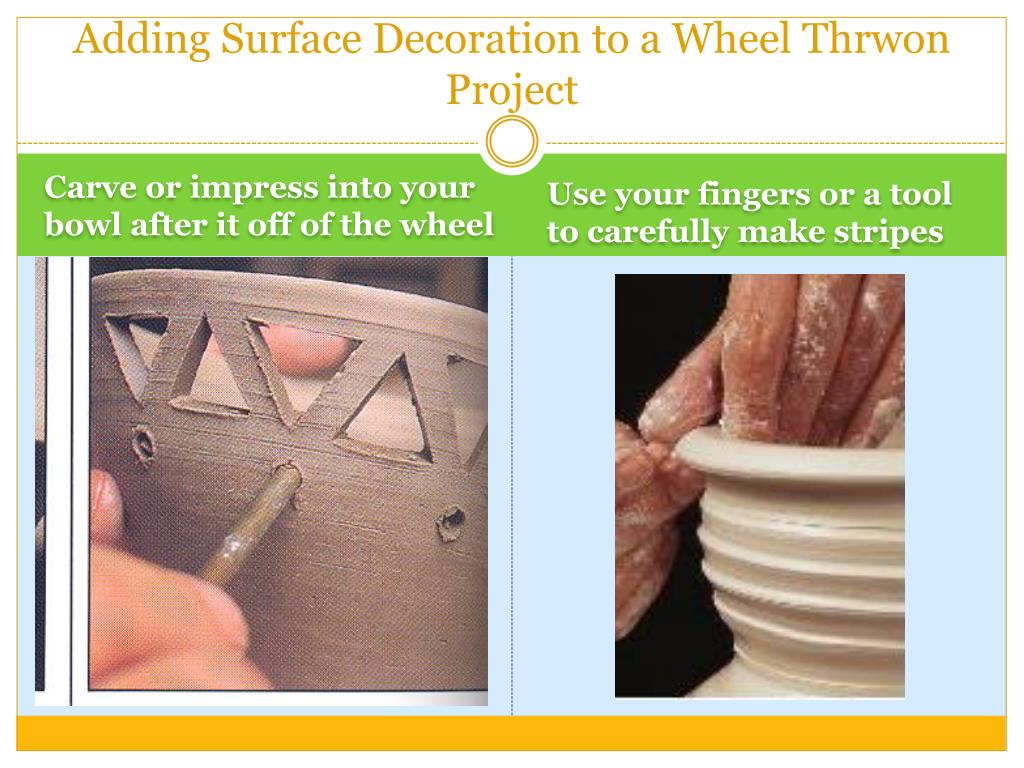 Adding Surface Decoration to a Wheel Thrwon Project

Carve or impress into your bowl after it off of the wheel

Use your fingers or a tool to carefully make stripes